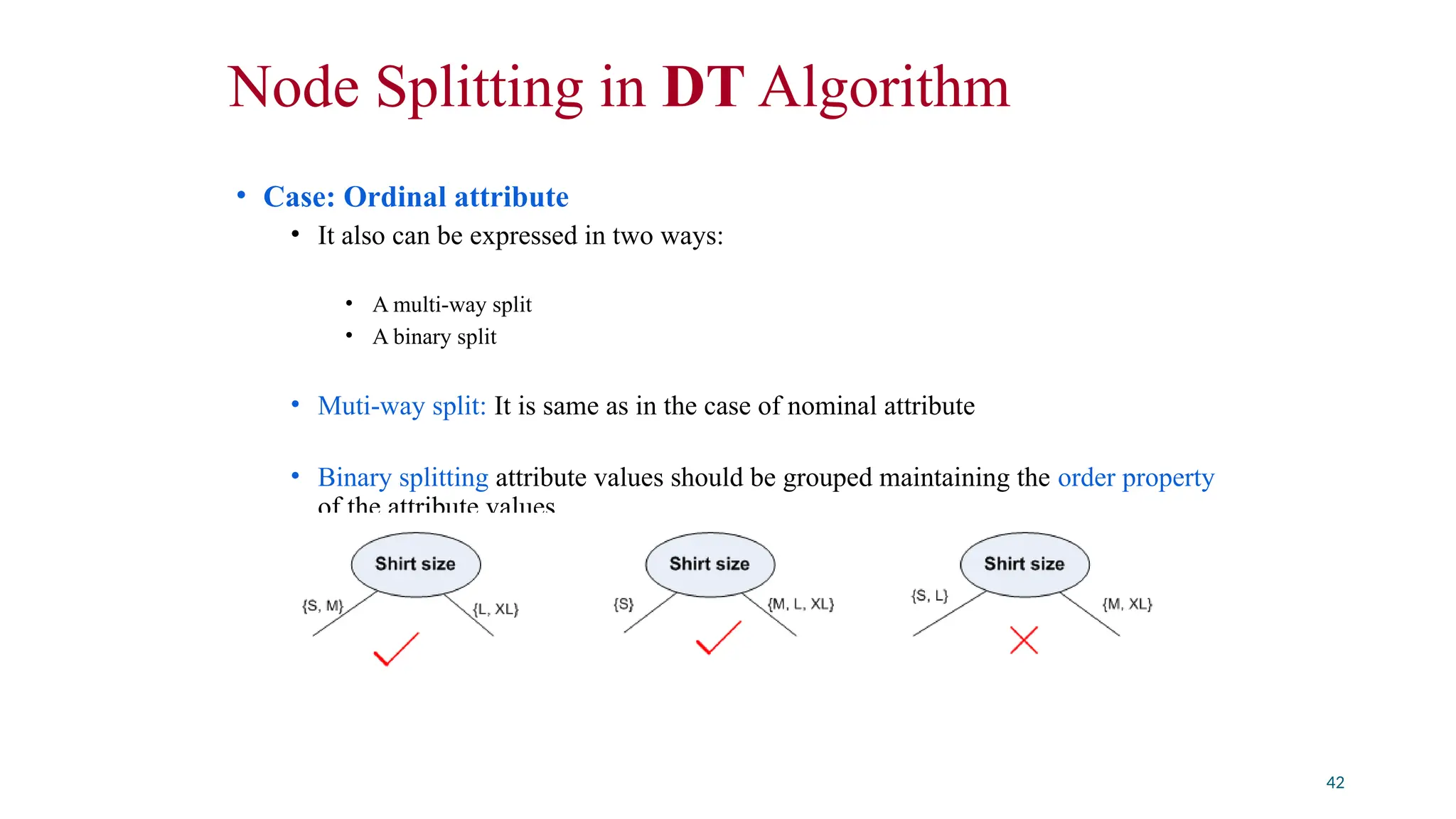 Node Splitting in DT Algorithm

• Case: Ordinal attribute
• It also can be expressed in two ways:
• A multi-way split
• A binary split

• Muti-way split: It is same as in the case of nominal attribute

• Binary splitting attribute values should be grouped maintaining the order property of the attribute values

Shirt size
{S, M}
{L, XL}

Shirt size
{S}
{M, L, XL}

Shirt size
{S, L}
{M, XL}

42